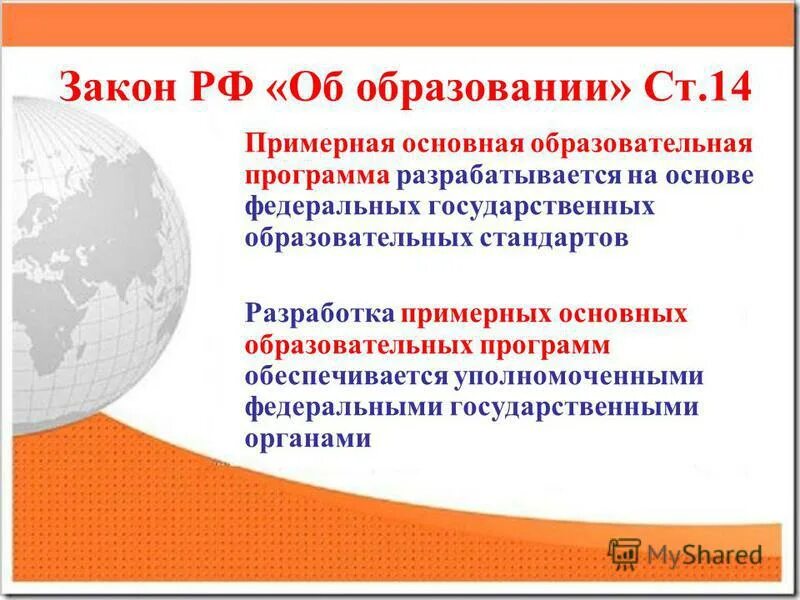 Закон РФ «Об образовании» Ст.14

Примерная основная образовательная программа разрабатывается на основе федеральных государственных образовательных стандартов

Разработка примерных основных образовательных программ обеспечивается уполномоченными федеральными государственными органами

MyShared